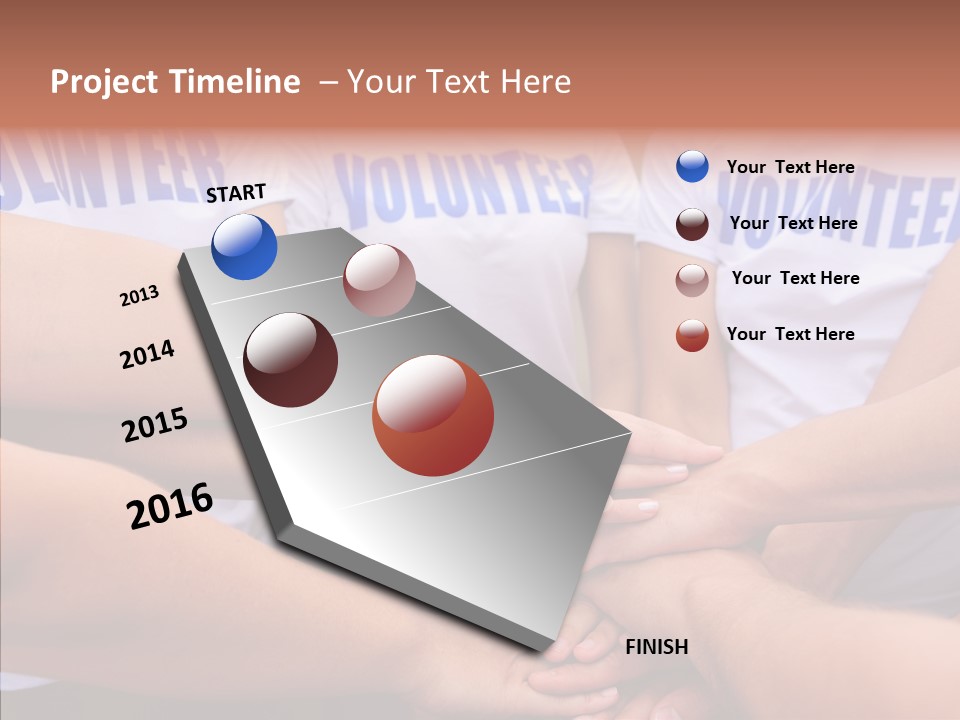 Project Timeline – Your Text Here

VOLUNTEER VOLUNTEER VOLUNTEER

START

2013

2014

2015

2016

FINISH

Your Text Here

Your Text Here

Your Text Here

Your Text Here